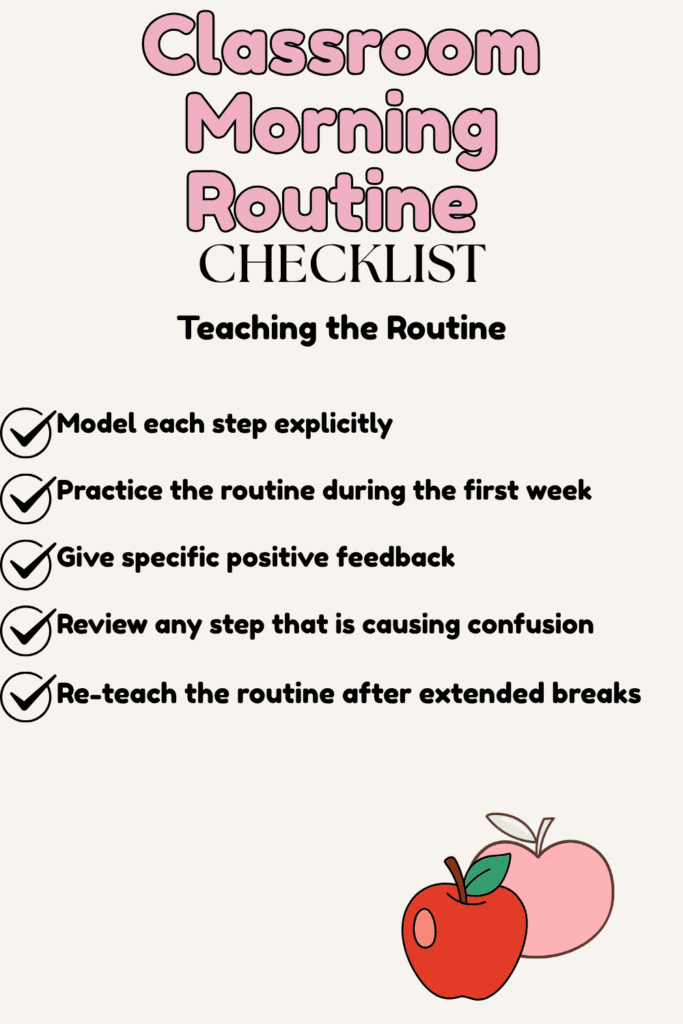 Classroom Morning Routine
CHECKLIST

Teaching the Routine

Model each step explicitly

Practice the routine during the first week

Give specific positive feedback

Review any step that is causing confusion

Re-teach the routine after extended breaks